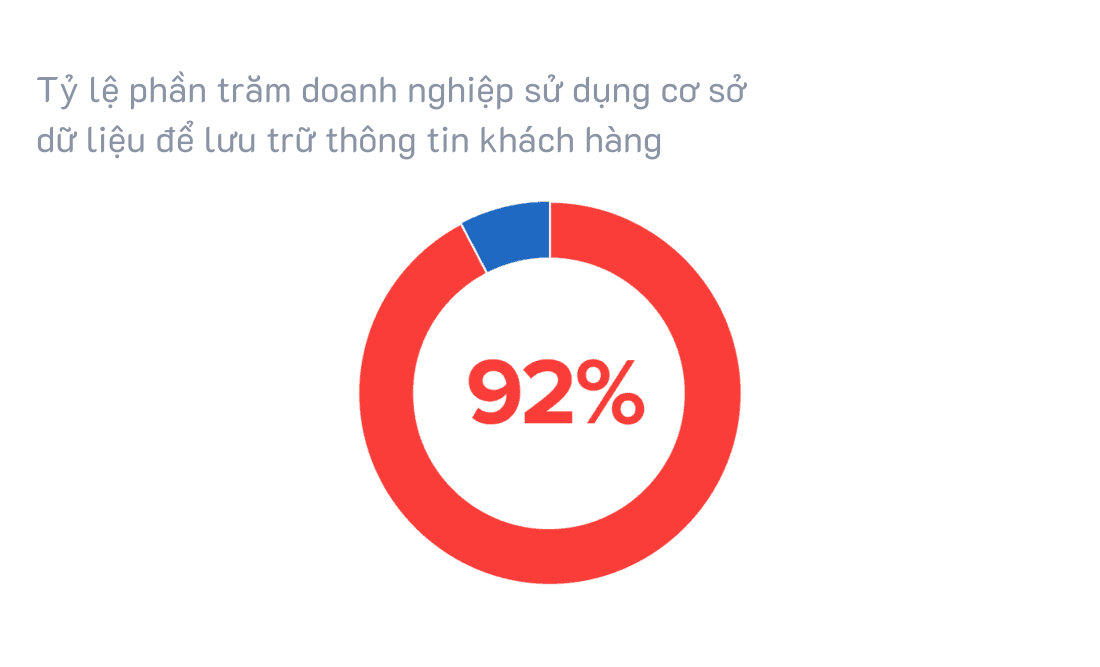 Tỷ lệ phần trăm doanh nghiệp sử dụng cơ sở dữ liệu để lưu trữ thông tin khách hàng

92%